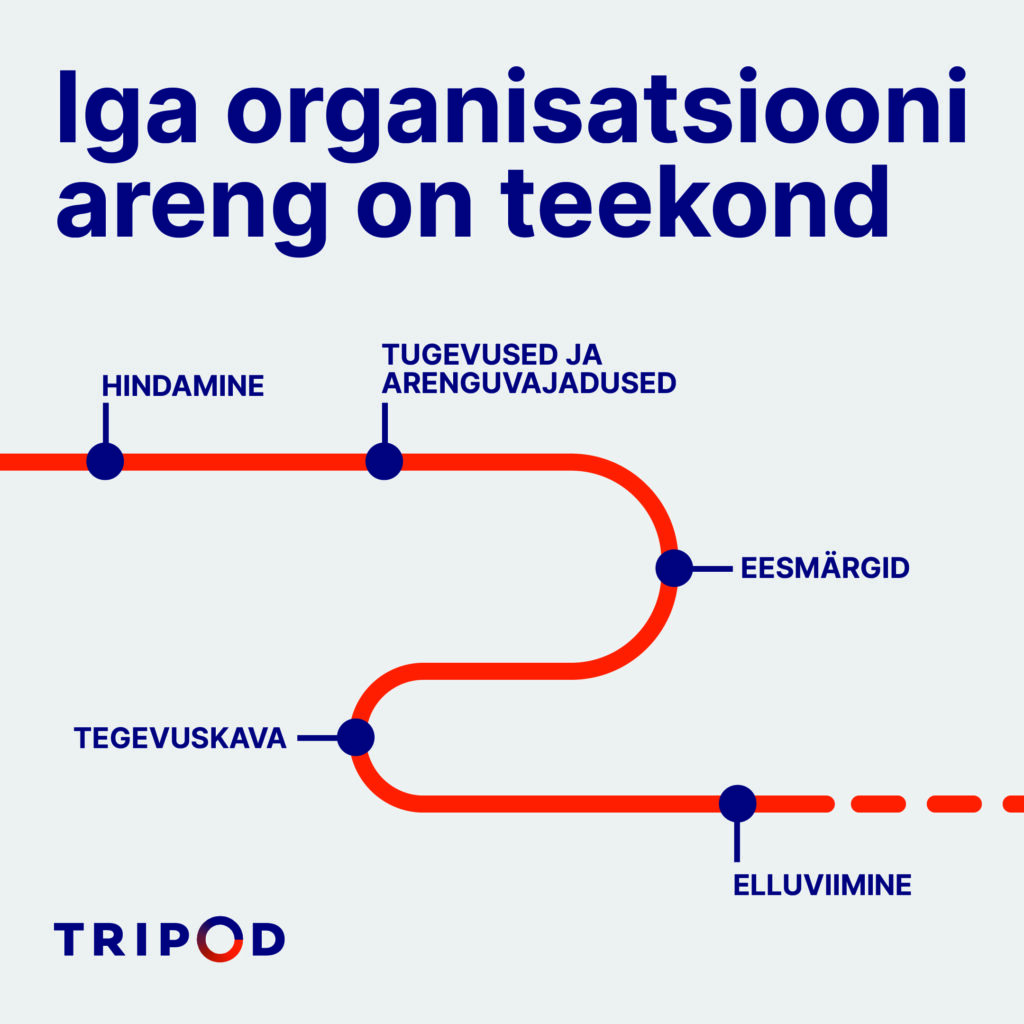 Iga organisatsiooni areng on teekond

HINDAMINE

TUGEVUSED JA ARENGUVAJADUSED

EESMÄRGID

TEGEVUSKAVA

ELLUVIIMINE

TRIPOD